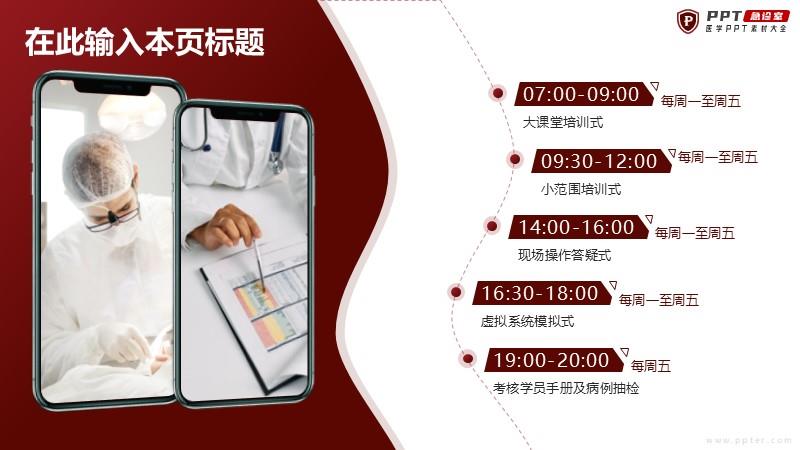 在此输入本页标题

PPT 急诊室
医学PPT素材大全

07:00-09:00 每周一至周五
大课堂培训式

09:30-12:00 每周一至周五
小范围培训式

14:00-16:00 每周一至周五
现场操作答疑式

16:30-18:00 每周一至周五
虚拟系统模拟式

19:00-20:00 每周五
考核学员手册及病例抽检

www.ppter.com